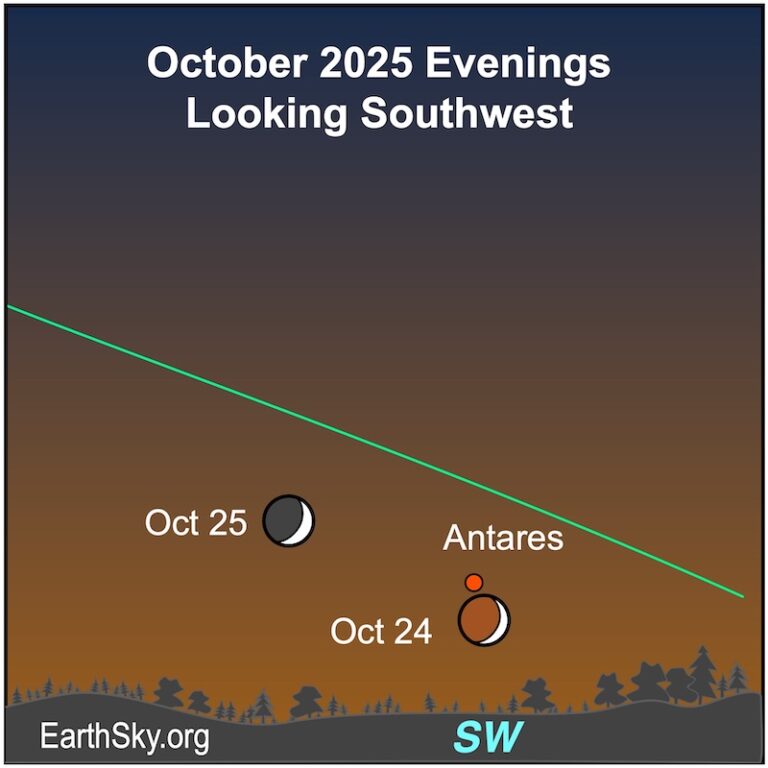 October 2025 Evenings
Looking Southwest

Oct 25

Antares

Oct 24

EarthSky.org

SW